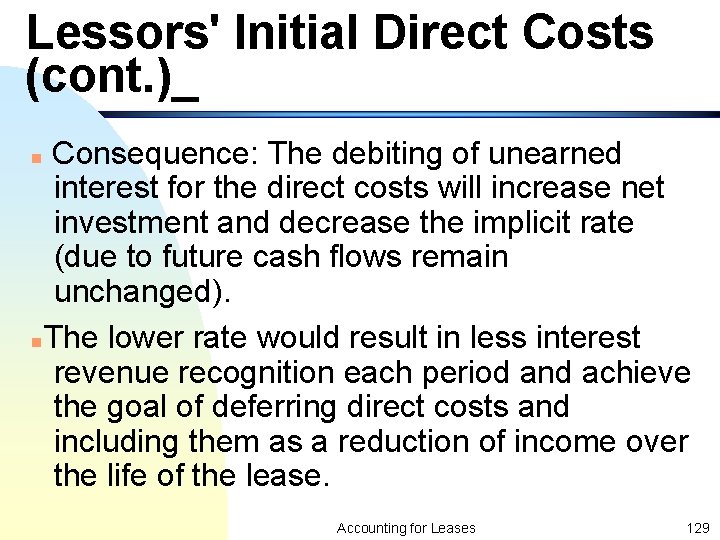 Lessors' Initial Direct Costs (cont.)_

Consequence: The debiting of unearned interest for the direct costs will increase net investment and decrease the implicit rate (due to future cash flows remain unchanged).

The lower rate would result in less interest revenue recognition each period and achieve the goal of deferring direct costs and including them as a reduction of income over the life of the lease.

Accounting for Leases

129